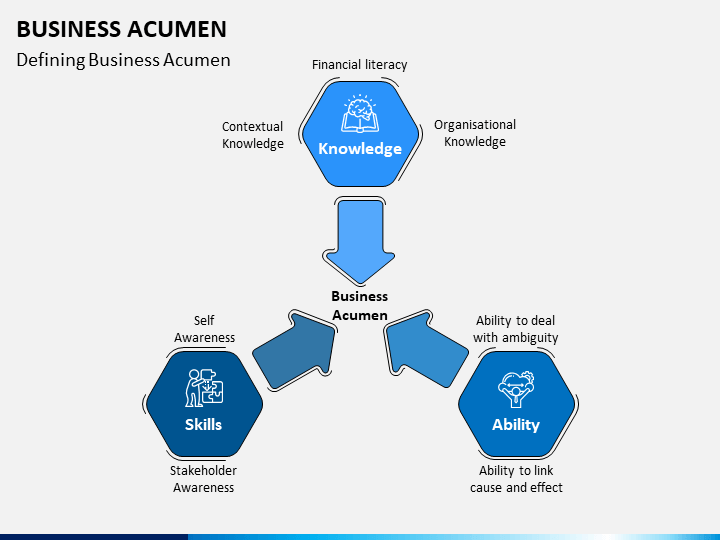 BUSINESS ACUMEN

Defining Business Acumen

Financial literacy

Contextual Knowledge

Knowledge

Organisational Knowledge

Business Acumen

Self Awareness

Skills

Stakeholder Awareness

Ability to deal with ambiguity

Ability

Ability to link cause and effect